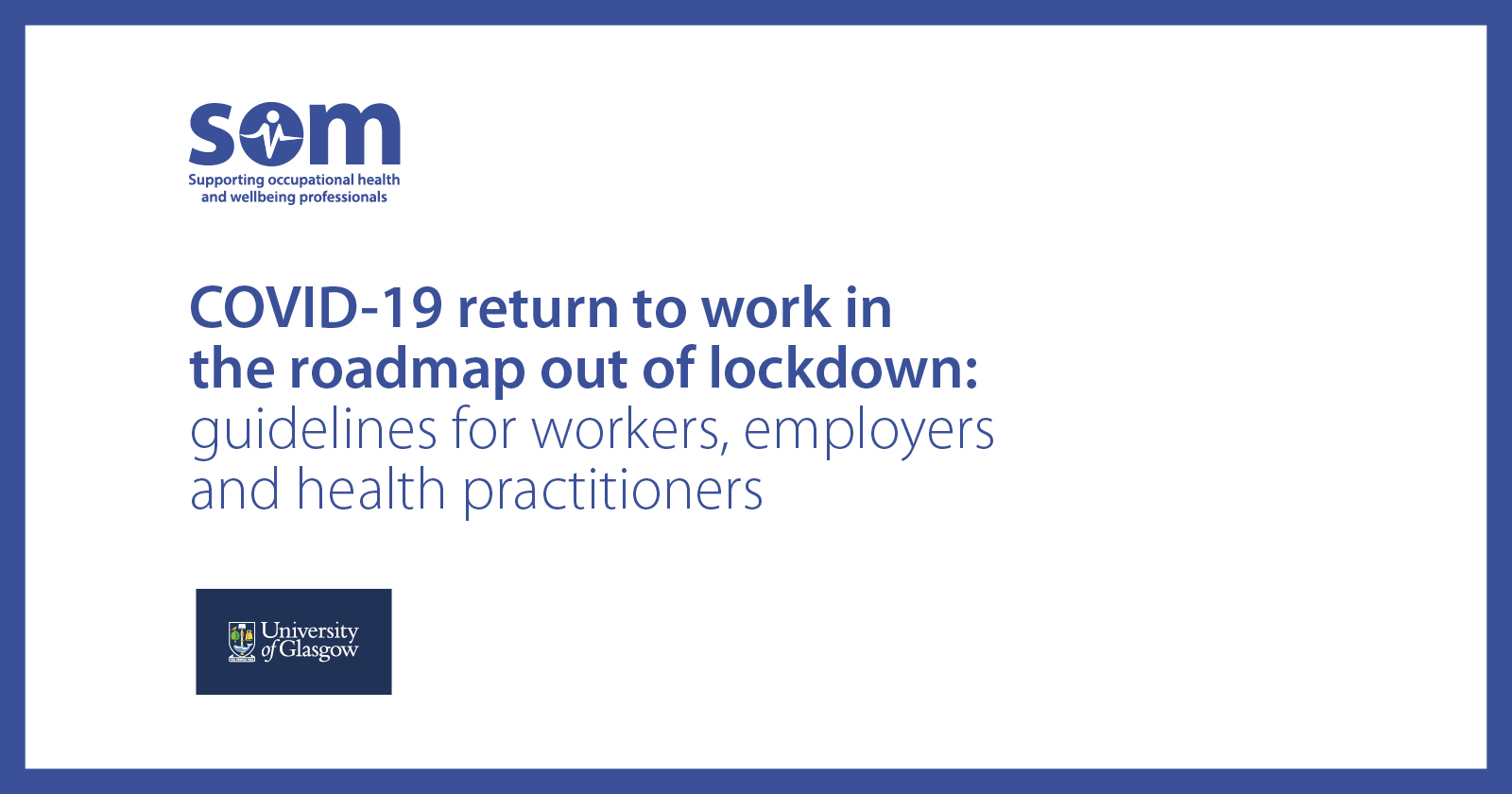 som
Supporting occupational health and wellbeing professionals

COVID-19 return to work in the roadmap out of lockdown: guidelines for workers, employers and health practitioners

University of Glasgow